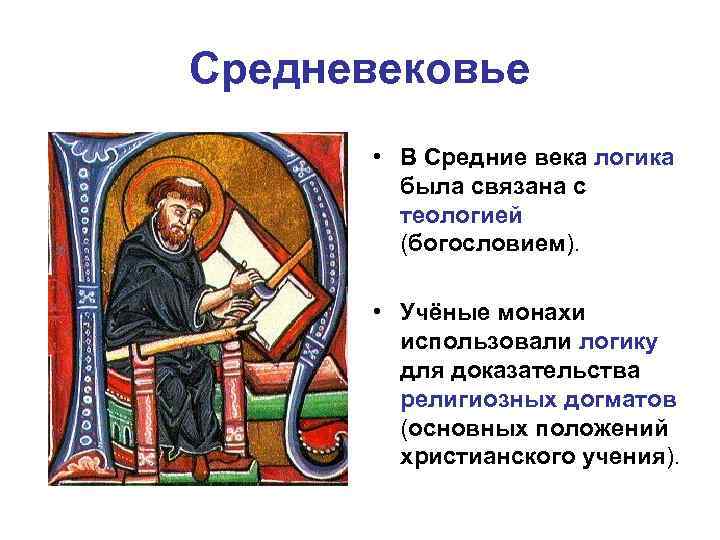 Средневековье

• В Средние века логика была связана с теологией (богословием).

• Учёные монахи использовали логику для доказательства религиозных догматов (основных положений христианского учения).